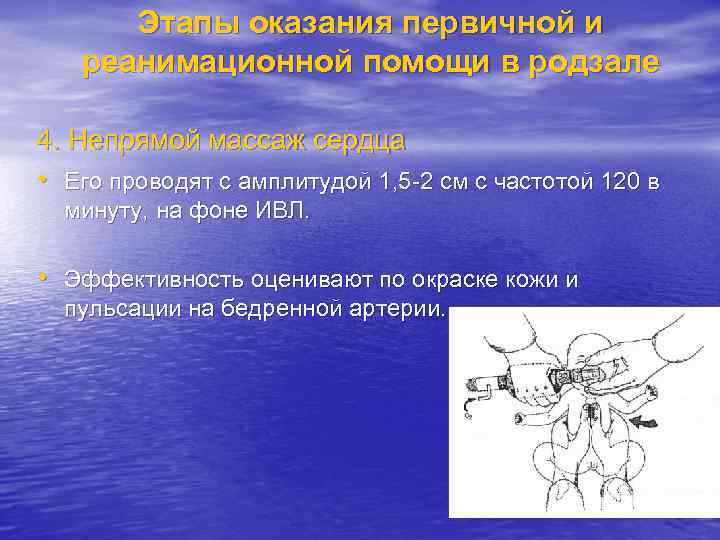 Этапы оказания первичной и реанимационной помощи в родзале

4. Непрямой массаж сердца

• Его проводят с амплитудой 1,5-2 см с частотой 120 в минуту, на фоне ИВЛ.

• Эффективность оценивают по окраске кожи и пульсации на бедренной артерии.